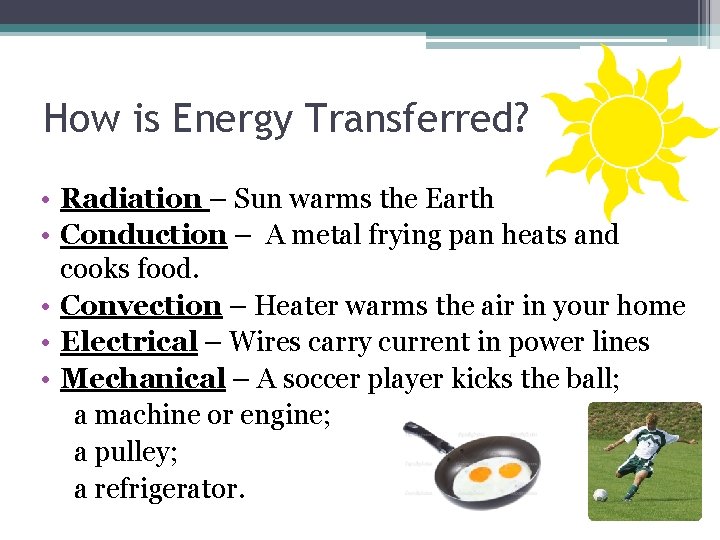 How is Energy Transferred?

• Radiation – Sun warms the Earth
• Conduction – A metal frying pan heats and cooks food.
• Convection – Heater warms the air in your home
• Electrical – Wires carry current in power lines
• Mechanical – A soccer player kicks the ball;
a machine or engine;
a pulley;
a refrigerator.